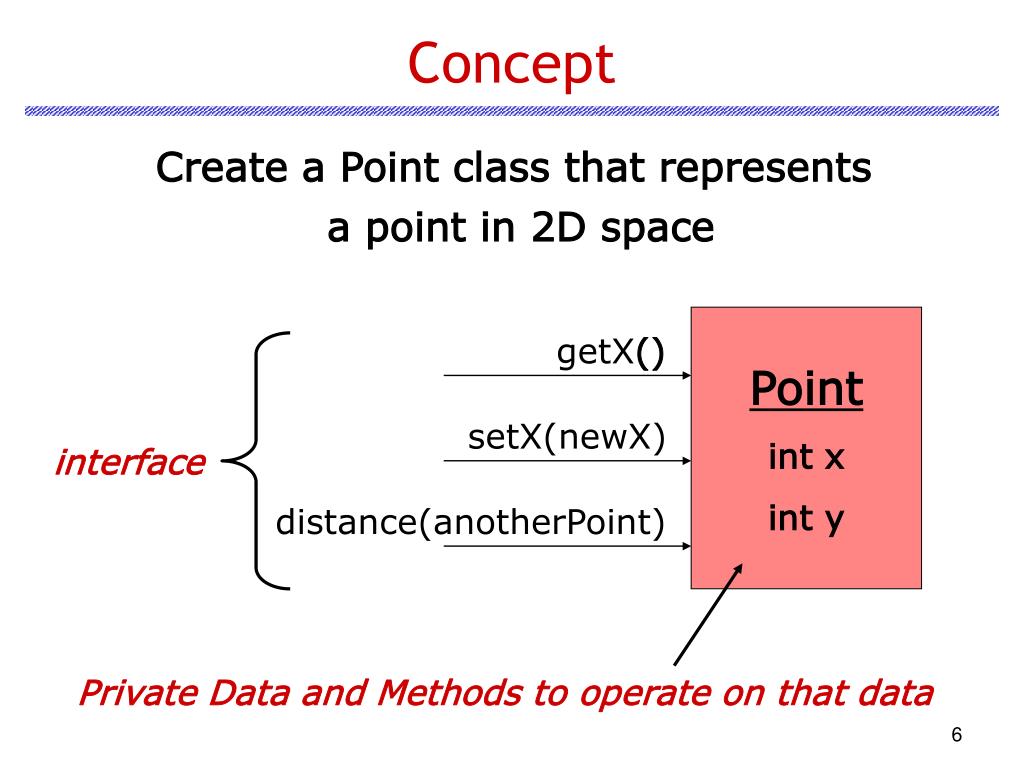 Concept

Create a Point class that represents a point in 2D space

interface

getX()

setX(newX)

distance(anotherPoint)

Point

int x

int y

Private Data and Methods to operate on that data

6